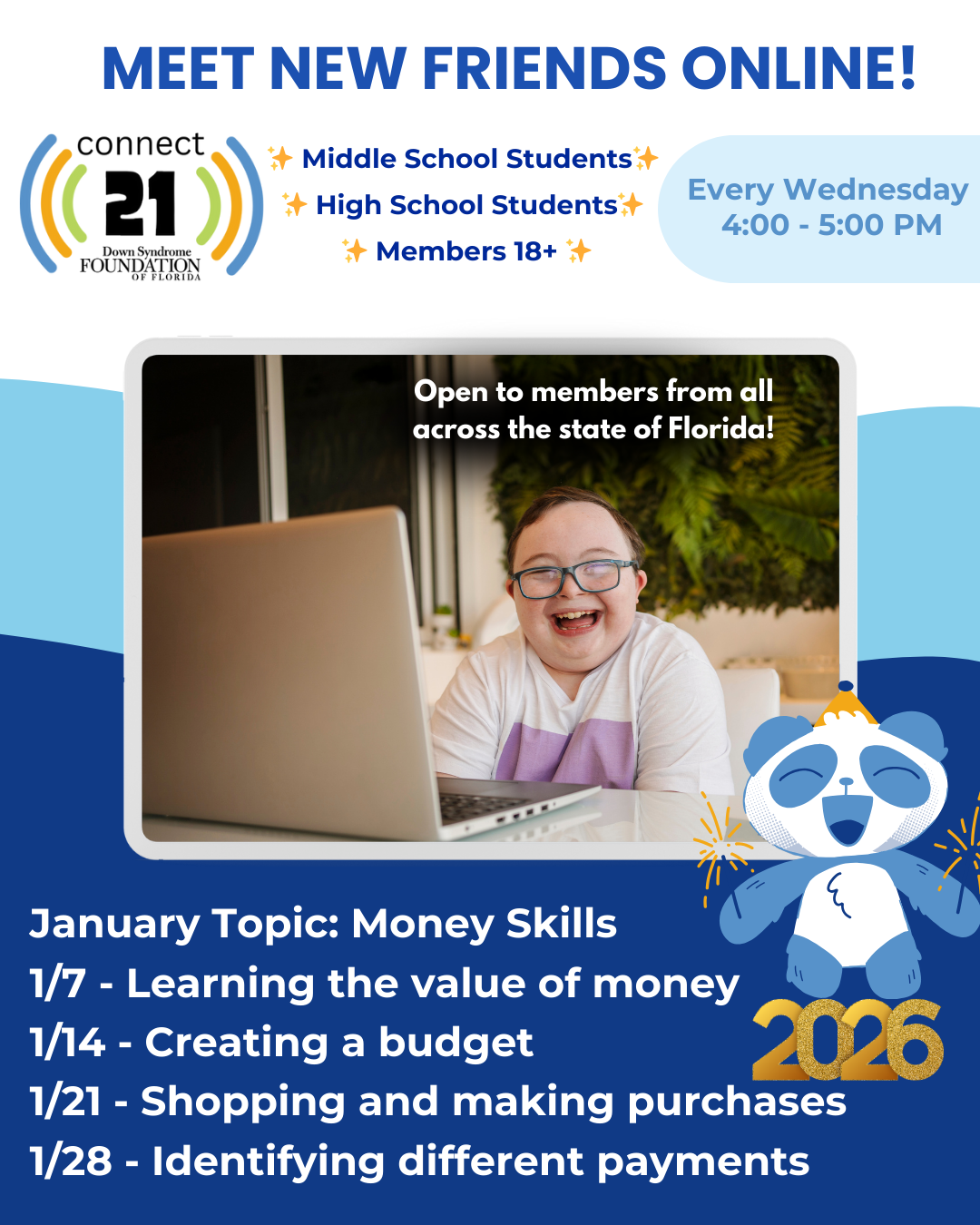 MEET NEW FRIENDS ONLINE!

connect
21
Down Syndrome
FOUNDATION
OF FLORIDA

✨ Middle School Students✨
✨ High School Students✨
✨ Members 18+ ✨

Every Wednesday
4:00 - 5:00 PM

Open to members from all across the state of Florida!

January Topic: Money Skills
1/7 - Learning the value of money
1/14 - Creating a budget
1/21 - Shopping and making purchases
1/28 - Identifying different payments

2026